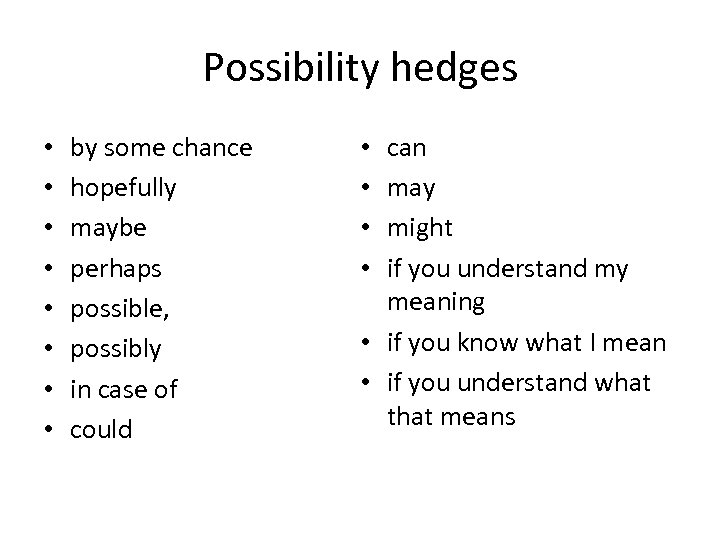 Possibility hedges

• by some chance
• hopefully
• maybe
• perhaps
• possible,
• possibly
• in case of
• could

• can
• may
• might
• if you understand my meaning
• if you know what I mean
• if you understand what that means